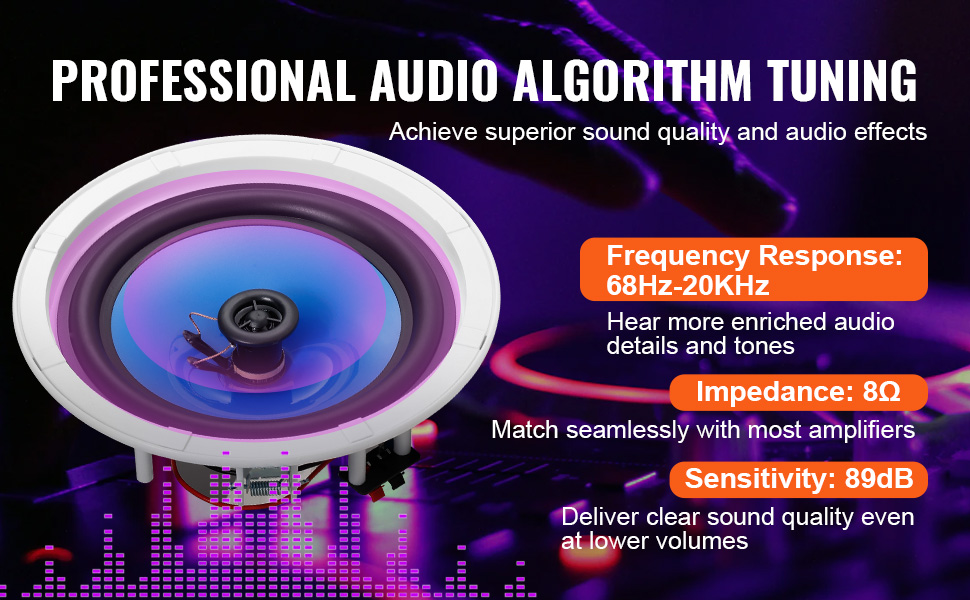 PROFESSIONAL AUDIO ALGORITHM TUNING

Achieve superior sound quality and audio effects

Frequency Response: 68Hz-20KHz

Hear more enriched audio details and tones

Impedance: 8Ω

Match seamlessly with most amplifiers

Sensitivity: 89dB

Deliver clear sound quality even at lower volumes